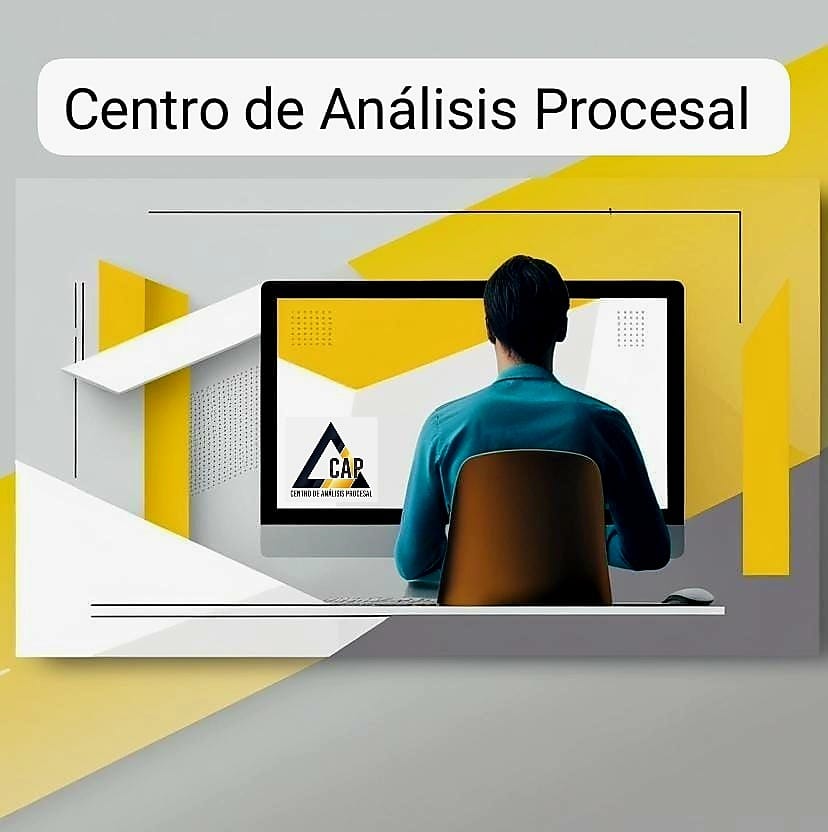 Centro de Análisis Procesal

CAP
CENTRO DE ANÁLISIS PROCESAL